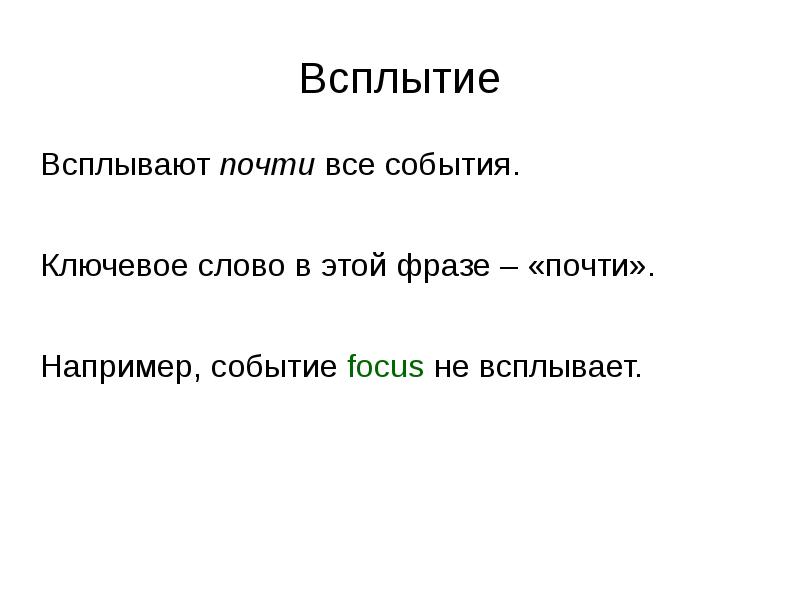 Всплытие

Всплывают почти все события.

Ключевое слово в этой фразе – «почти».

Например, событие focus не всплывает.